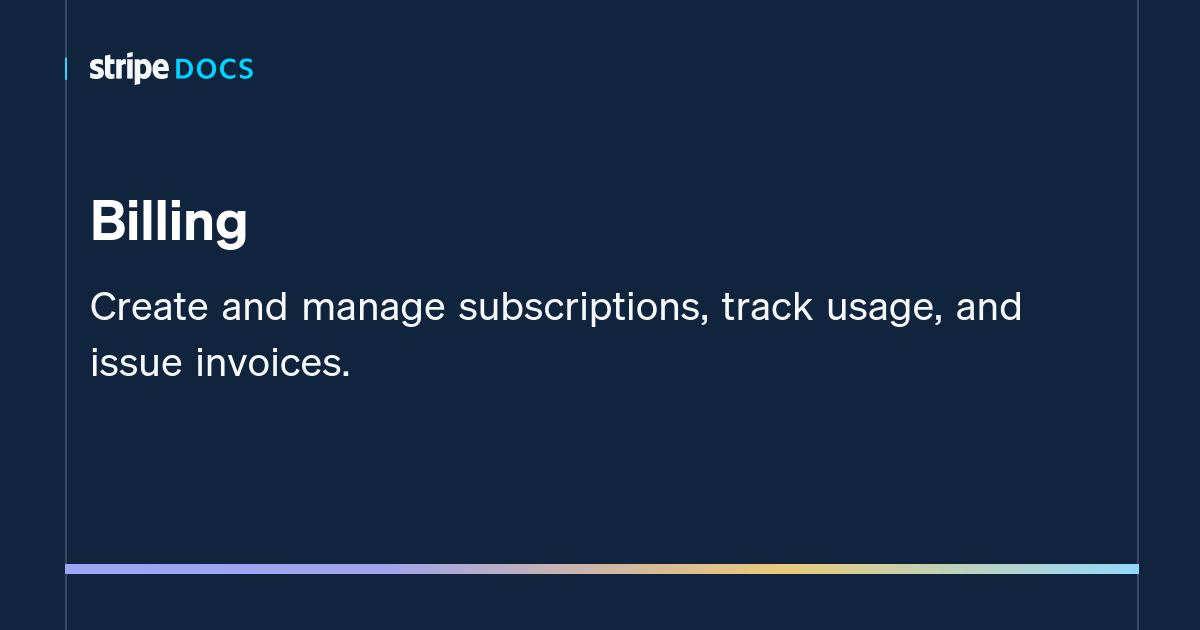 stripe DOCS

Billing

Create and manage subscriptions, track usage, and issue invoices.